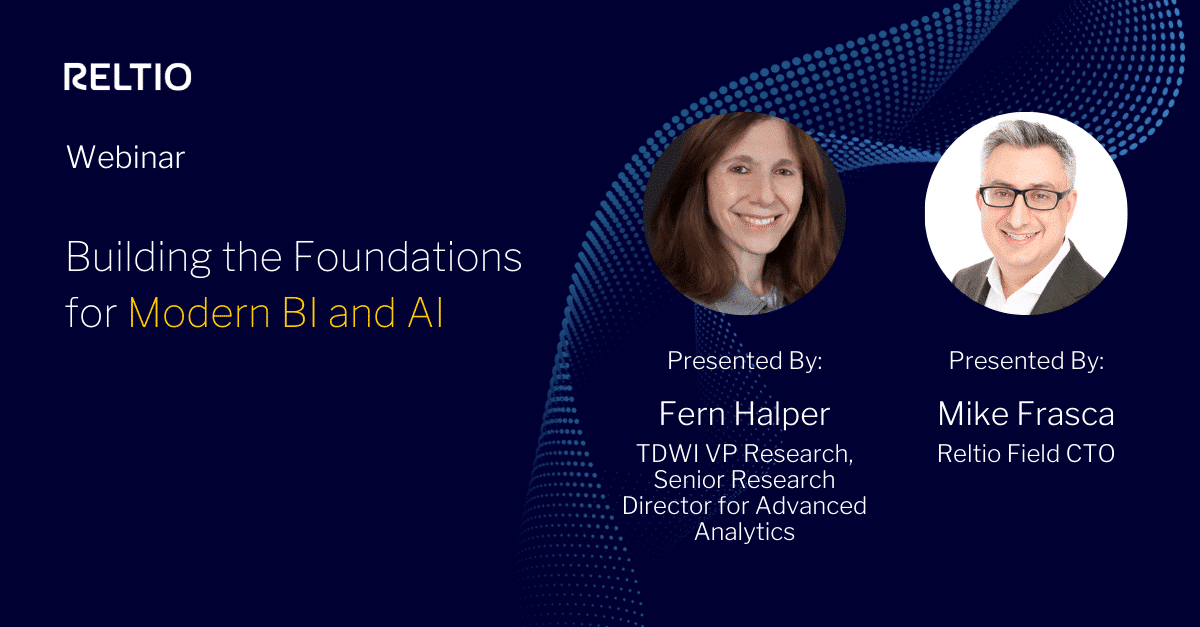 RELTIO

Webinar

Building the Foundations for Modern BI and AI

Presented By:
Fern Halper
TDWI VP Research, Senior Research Director for Advanced Analytics

Presented By:
Mike Frasca
Reltio Field CTO